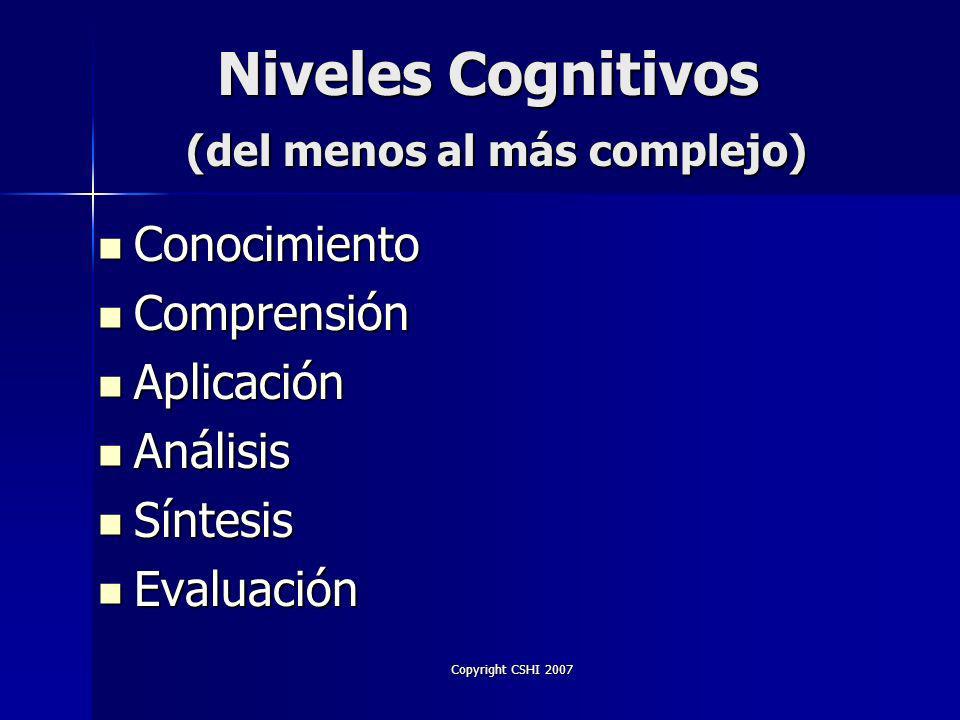 Niveles Cognitivos
(del menos al más complejo)

- Conocimiento
- Comprensión
- Aplicación
- Análisis
- Síntesis
- Evaluación

Copyright CSHI 2007